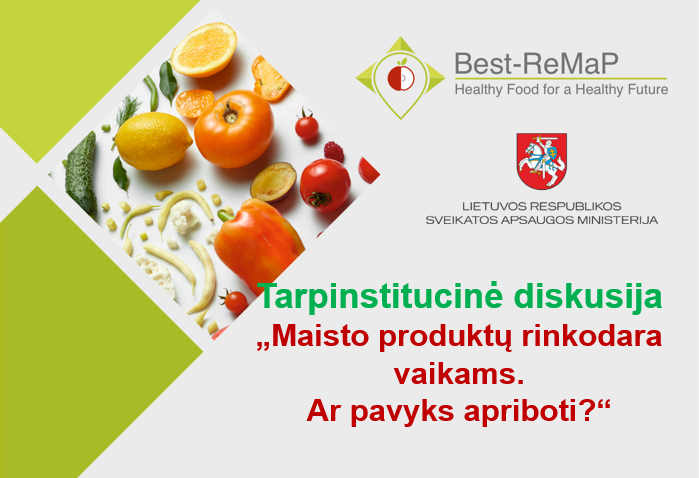 Best-ReMaP
Healthy Food for a Healthy Future

LIETUVOS RESPUBLIKOS
SVEIKATOS APSAUGOS MINISTERIJA

Tarpinstitucinė diskusija
„Maisto produktų rinkodara vaikams.
Ar pavyks apriboti?“